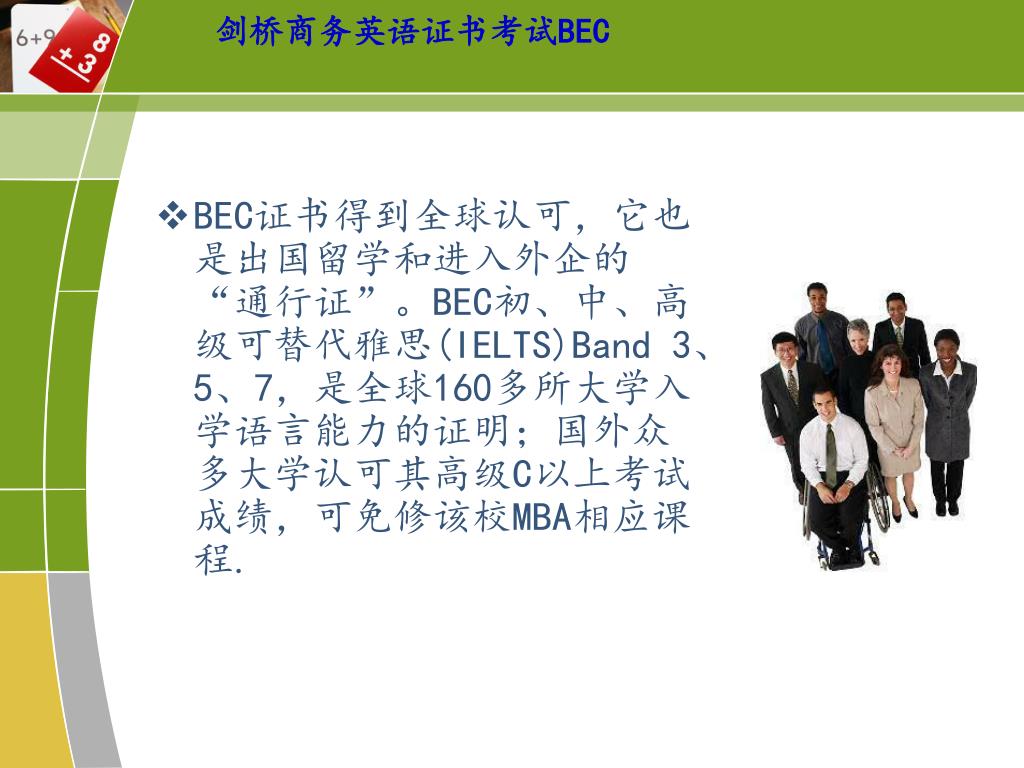 6+9
+38

剑桥商务英语证书考试BEC

❖BEC证书得到全球认可，它也是出国留学和进入外企的“通行证”。BEC初、中、高级可替代雅思(IELTS)Band 3、5、7，是全球160多所大学入学语言能力的证明；国外众多大学认可其高级C以上考试成绩，可免修该校MBA相应课程.